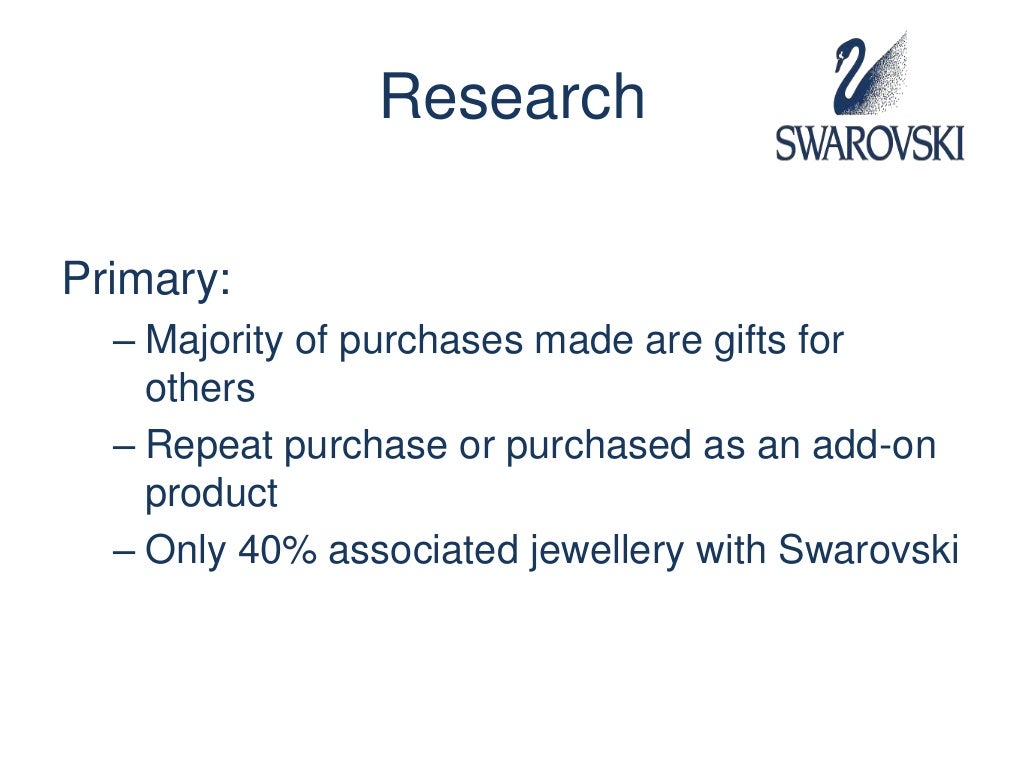 Research

SWAROVSKI

Primary:

– Majority of purchases made are gifts for others

– Repeat purchase or purchased as an add-on product

– Only 40% associated jewellery with Swarovski